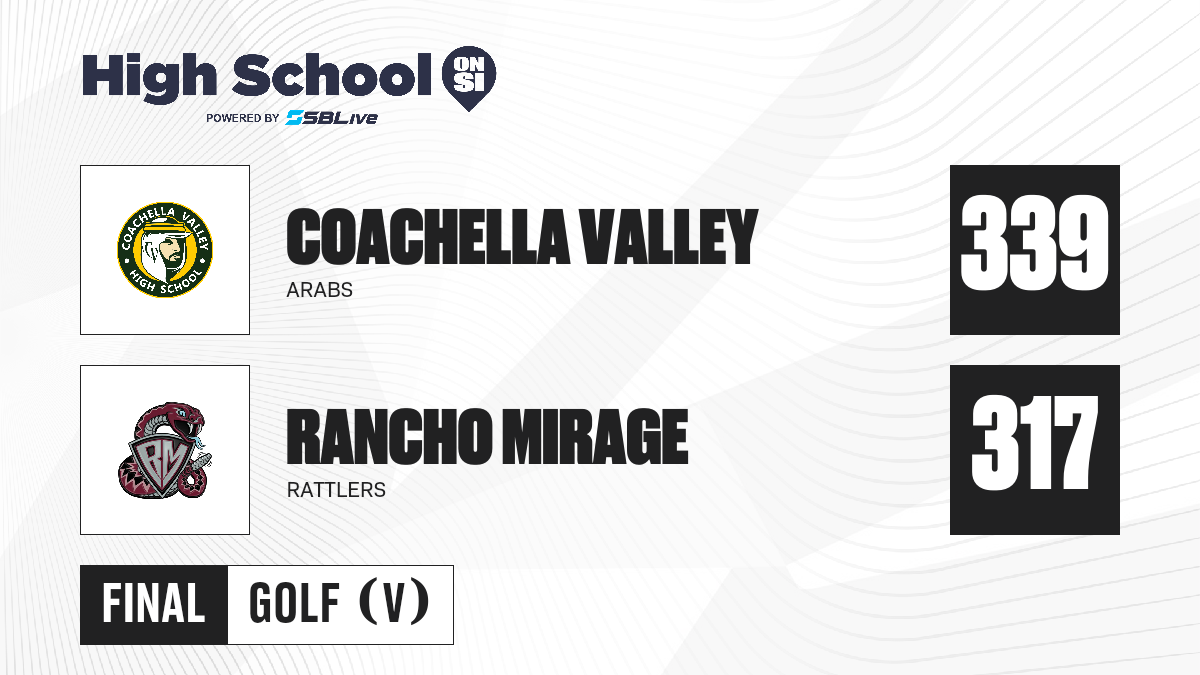 High School ON SI
POWERED BY SBLive

COACHELLA VALLEY HIGH SCHOOL

COACHELLA VALLEY
ARABS

339

RM

RANCHO MIRAGE
RATTLERS

317

FINAL GOLF (V)